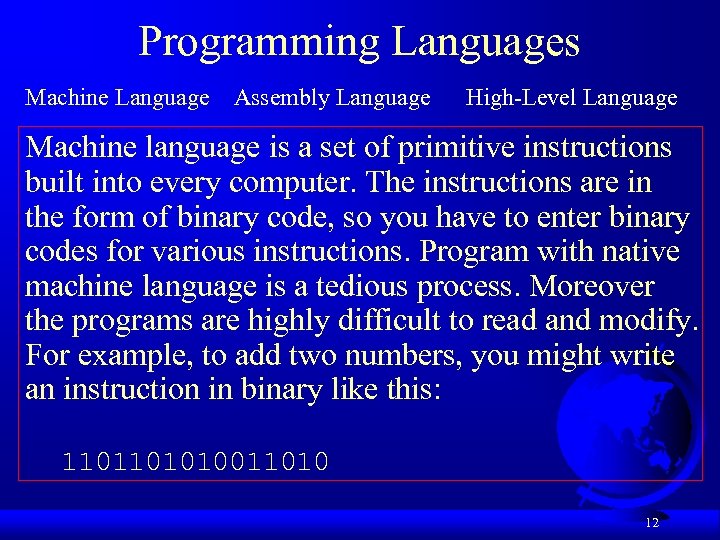 Programming Languages

Machine Language Assembly Language High-Level Language

Machine language is a set of primitive instructions built into every computer. The instructions are in the form of binary code, so you have to enter binary codes for various instructions. Program with native machine language is a tedious process. Moreover the programs are highly difficult to read and modify. For example, to add two numbers, you might write an instruction in binary like this:

1101101010011010

12